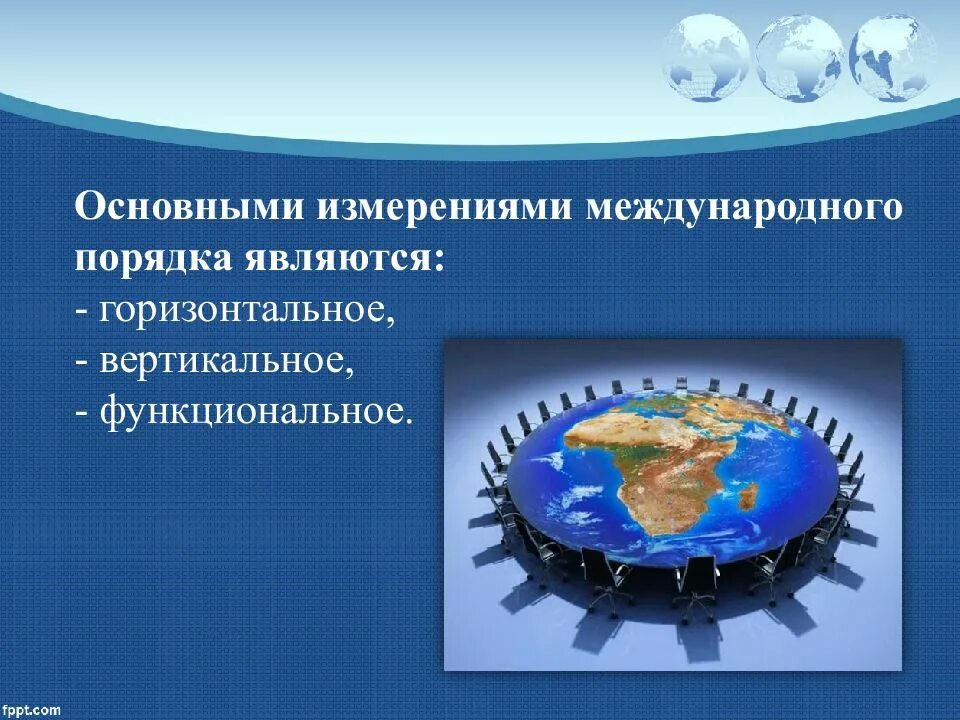 Основными измерениями международного порядка являются:
- горизонтальное,
- вертикальное,
- функциональное.

fppt.com